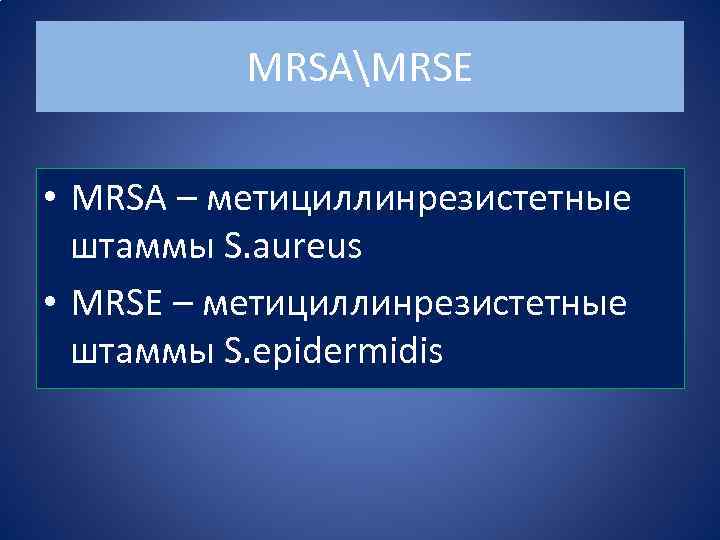 MRSA\MRSE

• MRSA – метициллинрезистетные штаммы S.aureus
• MRSE – метициллинрезистетные штаммы S.epidermidis